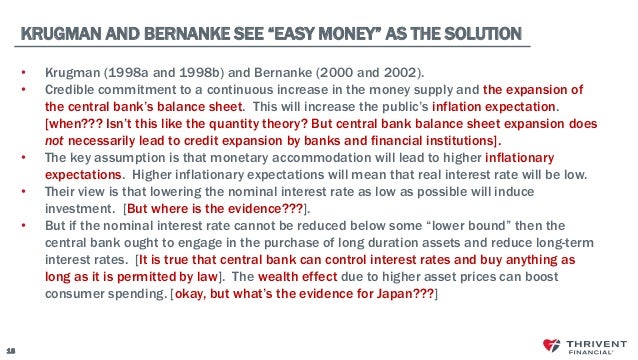 KRUGMAN AND BERNANKE SEE “EASY MONEY” AS THE SOLUTION

• Krugman (1998a and 1998b) and Bernanke (2000 and 2002).
• Credible commitment to a continuous increase in the money supply and the expansion of the central bank’s balance sheet. This will increase the public’s inflation expectation. [when??? Isn’t this like the quantity theory? But central bank balance sheet expansion does not necessarily lead to credit expansion by banks and financial institutions].
• The key assumption is that monetary accommodation will lead to higher inflationary expectations. Higher inflationary expectations will mean that real interest rate will be low.
• Their view is that lowering the nominal interest rate as low as possible will induce investment. [But where is the evidence???].
• But if the nominal interest rate cannot be reduced below some “lower bound” then the central bank ought to engage in the purchase of long duration assets and reduce long-term interest rates. [It is true that central bank can control interest rates and buy anything as long as it is permitted by law]. The wealth effect due to higher asset prices can boost consumer spending. [okay, but what’s the evidence for Japan???]

18

THRIVENT FINANCIAL